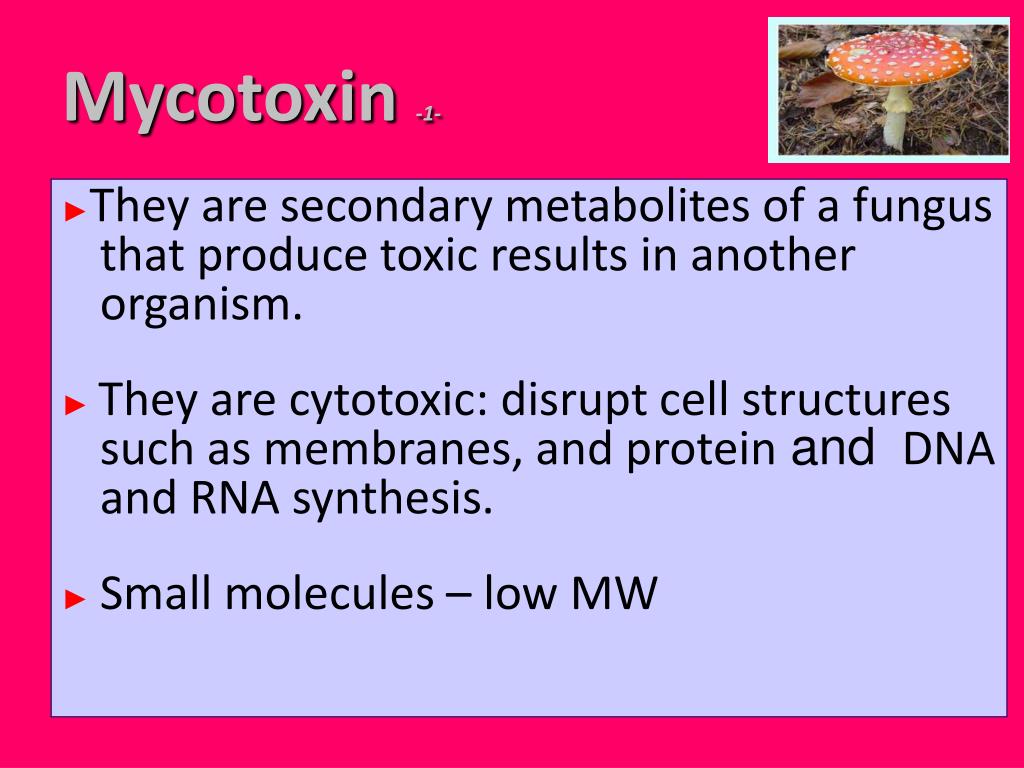 Mycotoxin -1-

►They are secondary metabolites of a fungus that produce toxic results in another organism.

► They are cytotoxic: disrupt cell structures such as membranes, and protein and DNA and RNA synthesis.

► Small molecules – low MW